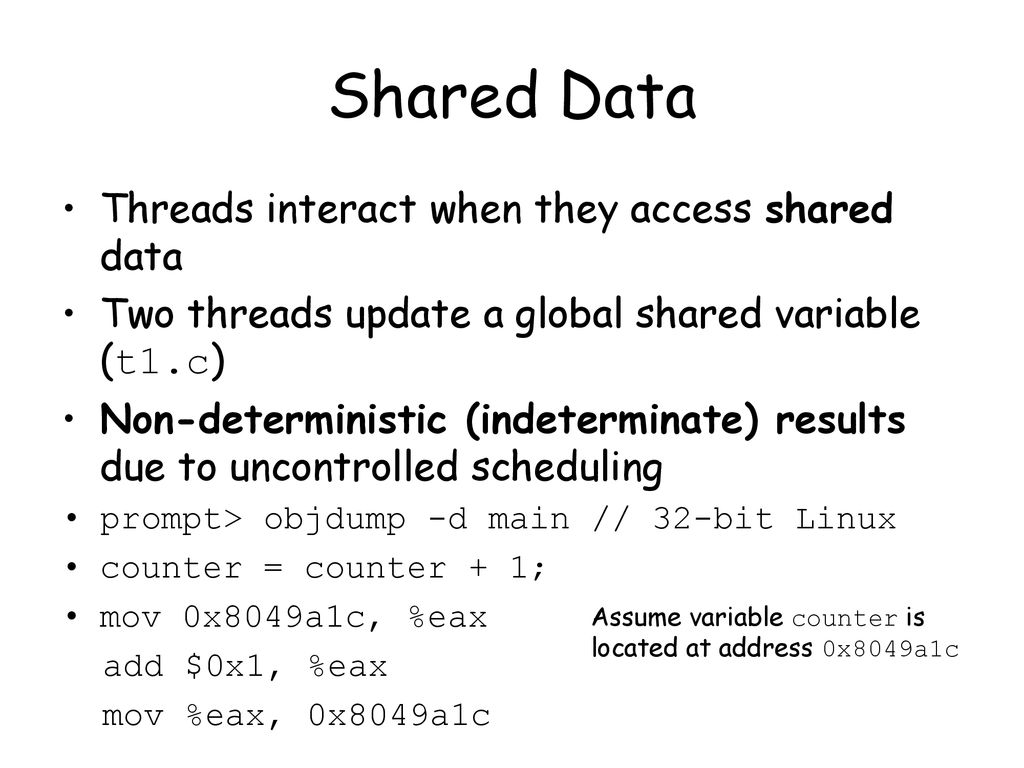 Shared Data

• Threads interact when they access shared data

• Two threads update a global shared variable (t1.c)

• Non-deterministic (indeterminate) results due to uncontrolled scheduling

• prompt> objdump -d main // 32-bit Linux

• counter = counter + 1;

• mov 0x8049a1c, %eax
add $0x1, %eax
mov %eax, 0x8049a1c

Assume variable counter is located at address 0x8049a1c